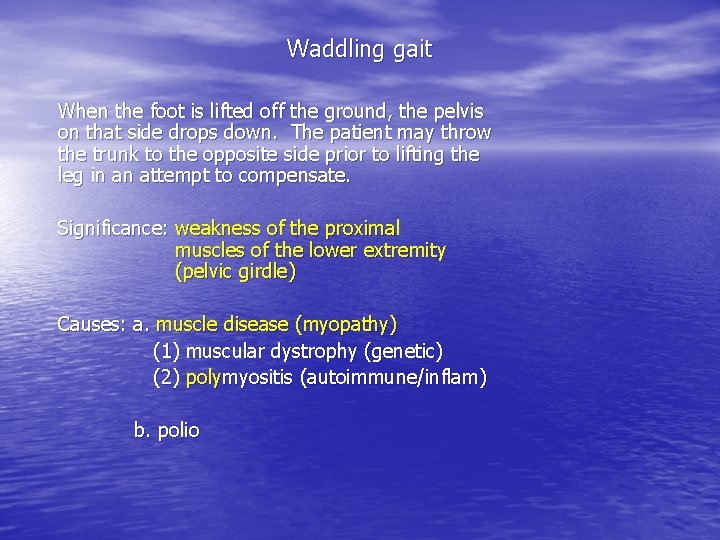 Waddling gait

When the foot is lifted off the ground, the pelvis on that side drops down. The patient may throw the trunk to the opposite side prior to lifting the leg in an attempt to compensate.

Significance: weakness of the proximal muscles of the lower extremity (pelvic girdle)

Causes: a. muscle disease (myopathy)
(1) muscular dystrophy (genetic)
(2) polymyositis (autoimmune/inflam)

b. polio